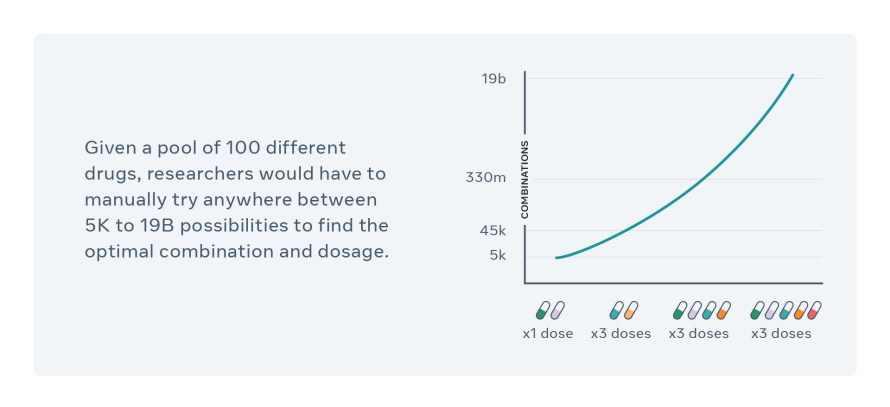 Given a pool of 100 different drugs, researchers would have to manually try anywhere between 5K to 19B possibilities to find the optimal combination and dosage.

19b

330m

45k

5k

COMBINATIONS

x1 dose x3 doses x3 doses x3 doses